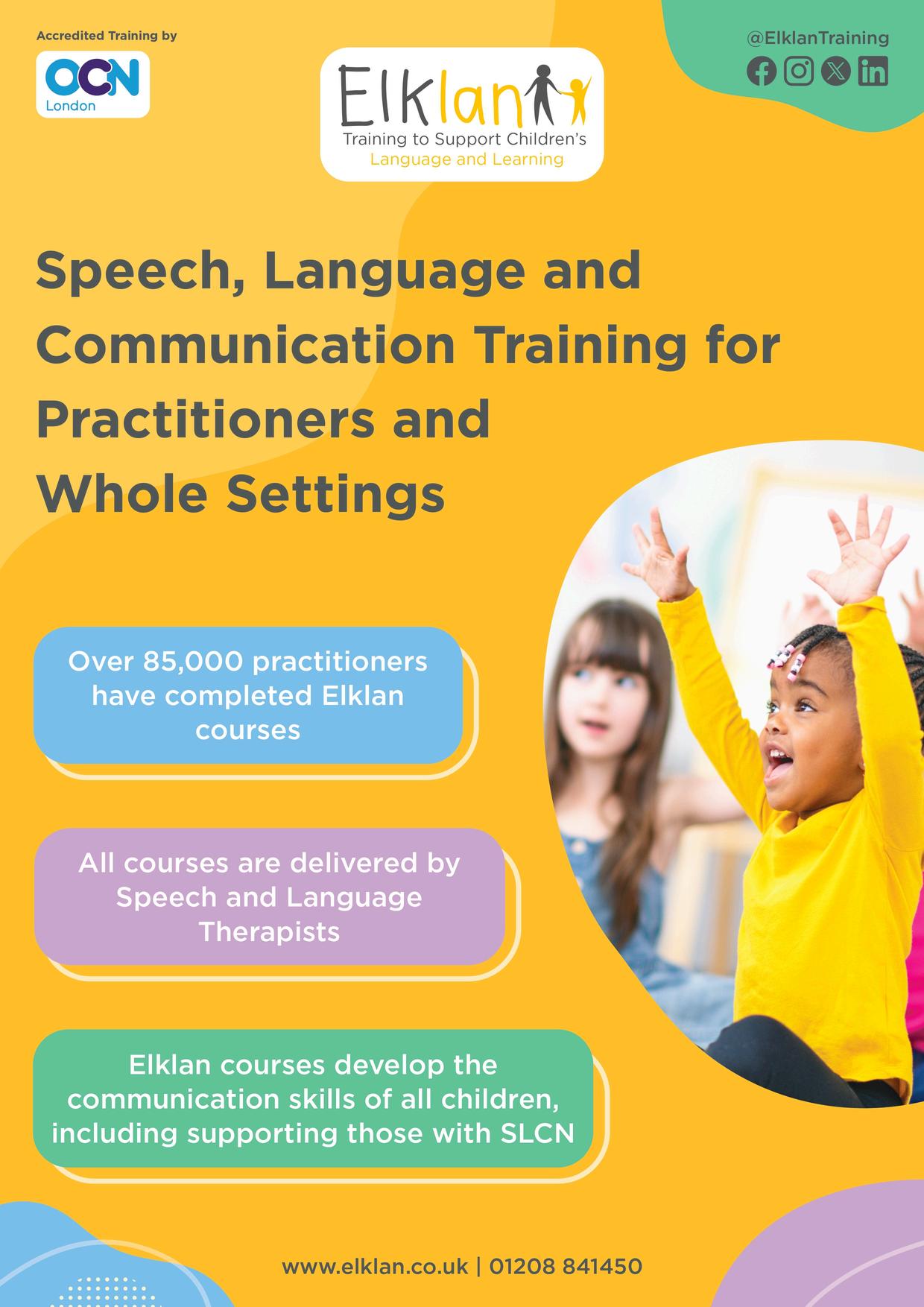 Accredited Training by

OCN
London

Elklan
Training to Support Children's
Language and Learning

@ElklanTraining

Speech, Language and Communication Training for Practitioners and Whole Settings

Over 85,000 practitioners have completed Elklan courses

All courses are delivered by Speech and Language Therapists

Elklan courses develop the communication skills of all children, including supporting those with SLCN

www.elklan.co.uk | 01208 841450